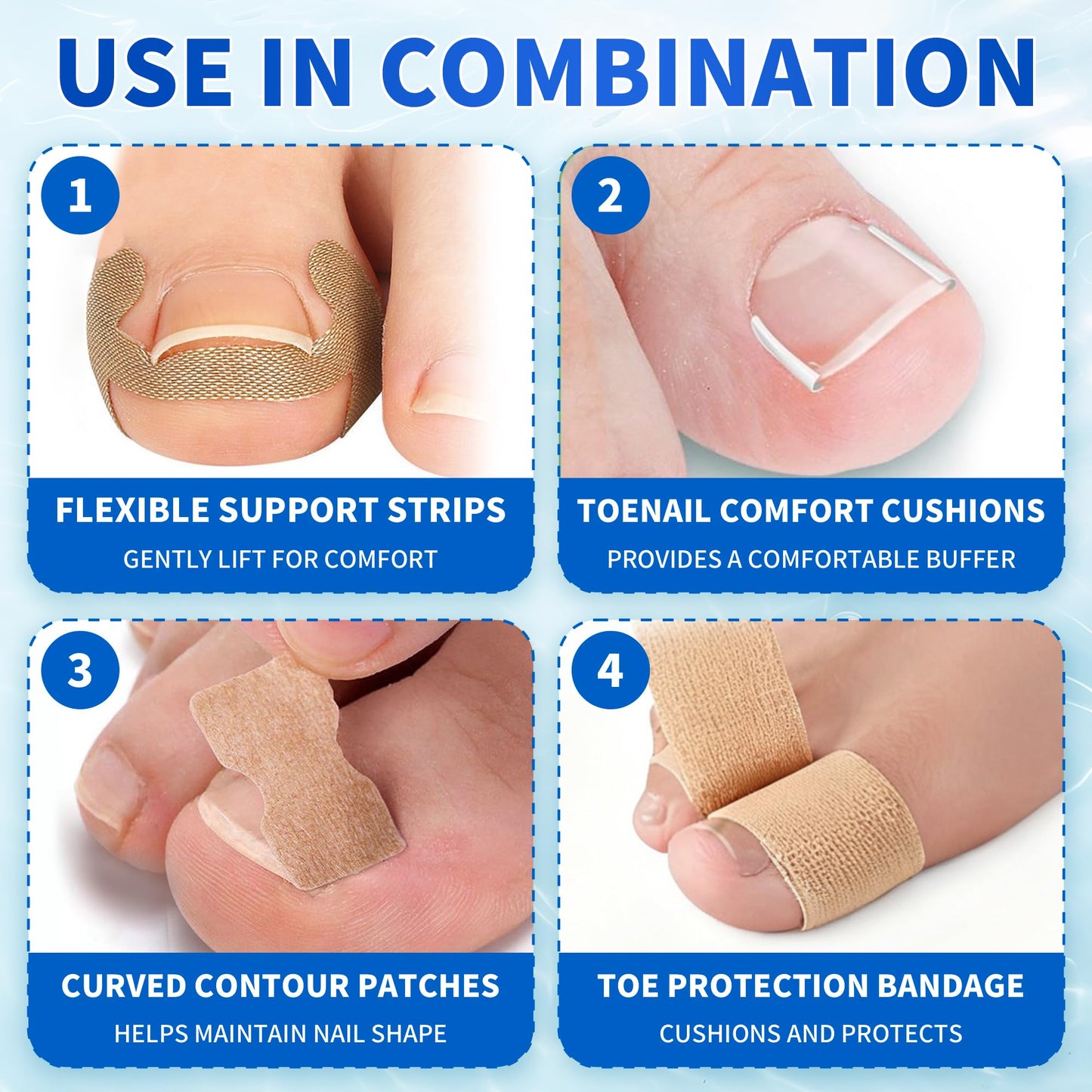 USE IN COMBINATION

1

FLEXIBLE SUPPORT STRIPS

GENTLY LIFT FOR COMFORT

2

TOENAIL COMFORT CUSHIONS

PROVIDES A COMFORTABLE BUFFER

3

CURVED CONTOUR PATCHES

HELPS MAINTAIN NAIL SHAPE

4

TOE PROTECTION BANDAGE

CUSHIONS AND PROTECTS